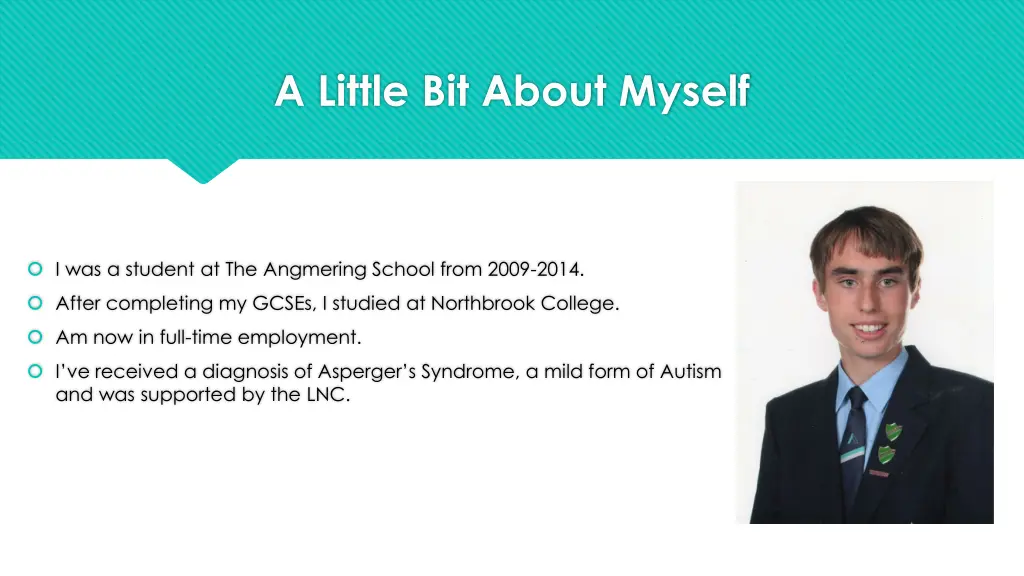 A Little Bit About Myself

I was a student at The Angmering School from 2009-2014.

After completing my GCSEs, I studied at Northbrook College.

Am now in full-time employment.

I've received a diagnosis of Asperger's Syndrome, a mild form of Autism and was supported by the LNC.